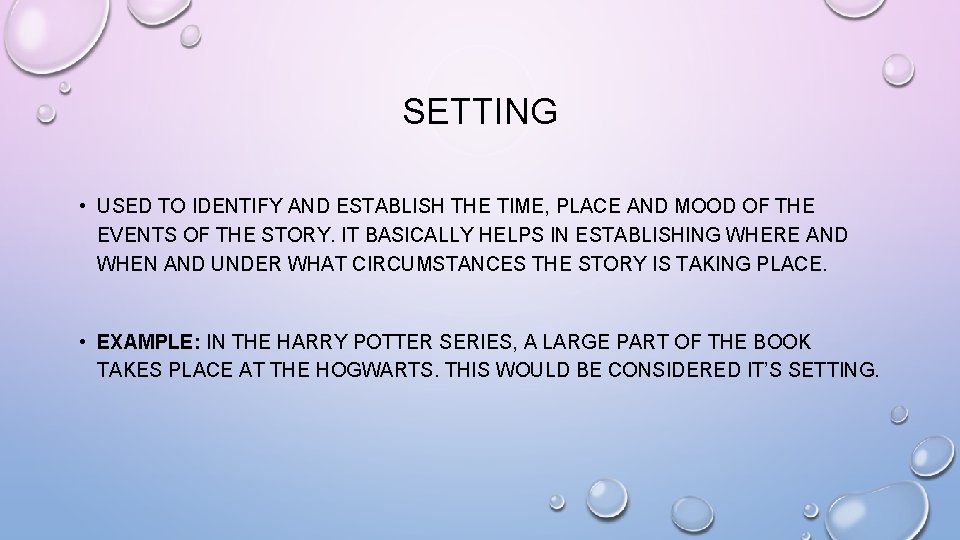 SETTING

• USED TO IDENTIFY AND ESTABLISH THE TIME, PLACE AND MOOD OF THE EVENTS OF THE STORY. IT BASICALLY HELPS IN ESTABLISHING WHERE AND WHEN AND UNDER WHAT CIRCUMSTANCES THE STORY IS TAKING PLACE.

• EXAMPLE: IN THE HARRY POTTER SERIES, A LARGE PART OF THE BOOK TAKES PLACE AT THE HOGWARTS. THIS WOULD BE CONSIDERED IT'S SETTING.